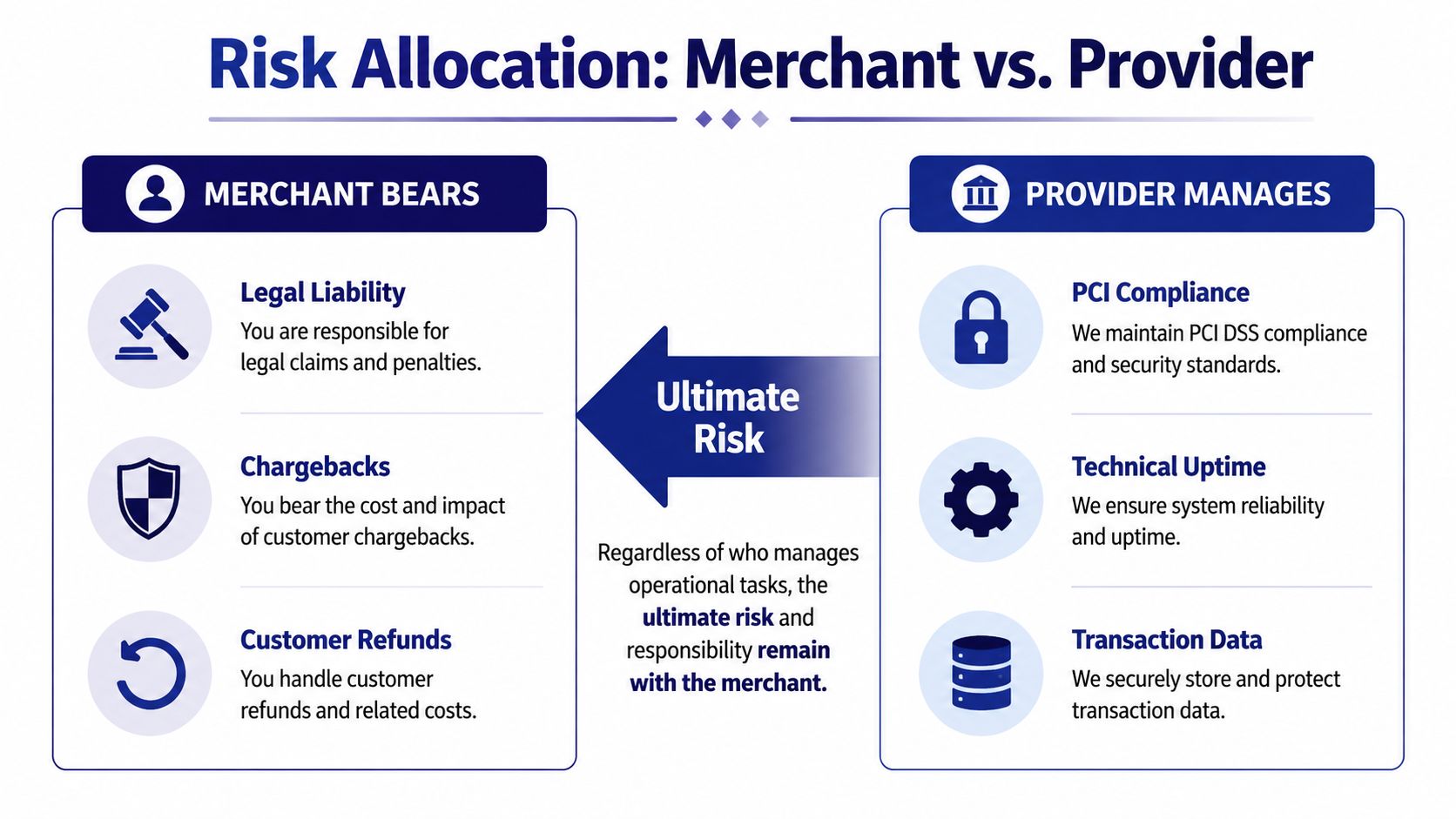 Risk Allocation: Merchant vs. Provider

MERCHANT BEARS

Legal Liability
You are responsible for legal claims and penalties.

Chargebacks
You bear the cost and impact of customer chargebacks.

Customer Refunds
You handle customer refunds and related costs.

Ultimate Risk

Regardless of who manages operational tasks, the ultimate risk and responsibility remain with the merchant.

PROVIDER MANAGES

PCI Compliance
We maintain PCI DSS compliance and security standards.

Technical Uptime
We ensure system reliability and uptime.

Transaction Data
We securely store and protect transaction data.